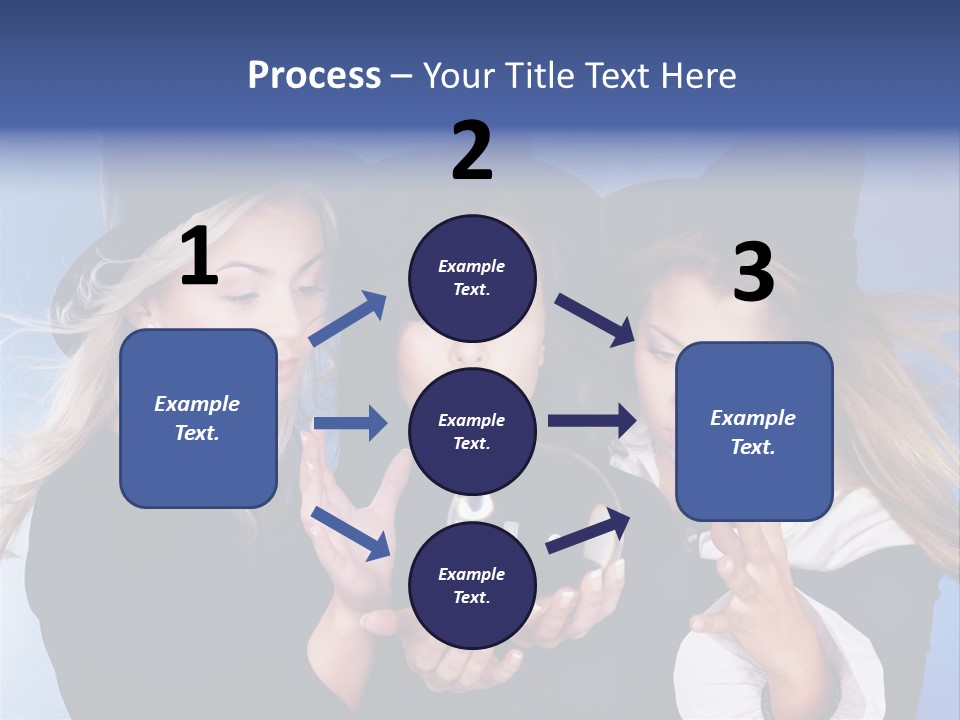 Process – Your Title Text Here

1

Example Text.

2

Example Text.

Example Text.

Example Text.

3

Example Text.